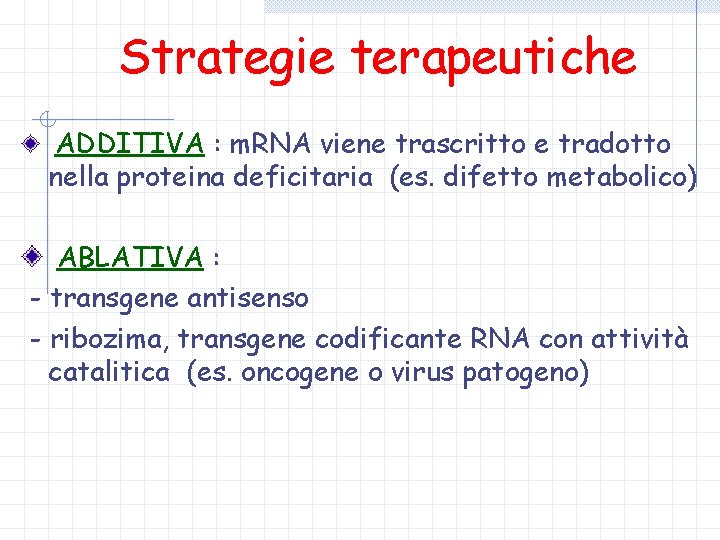 Strategie terapeutiche

ADDITIVA : mRNA viene trascritto e tradotto nella proteina deficitaria (es. difetto metabolico)

ABLATIVA :

- transgene antisenso

- ribozima, transgene codificante RNA con attività catalitica (es. oncogene o virus patogeno)